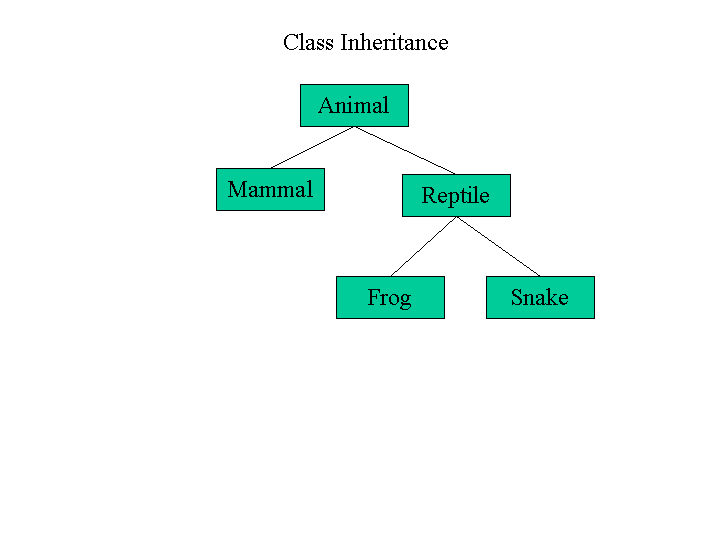 Class Inheritance

Animal

Mammal

Reptile

Frog

Snake